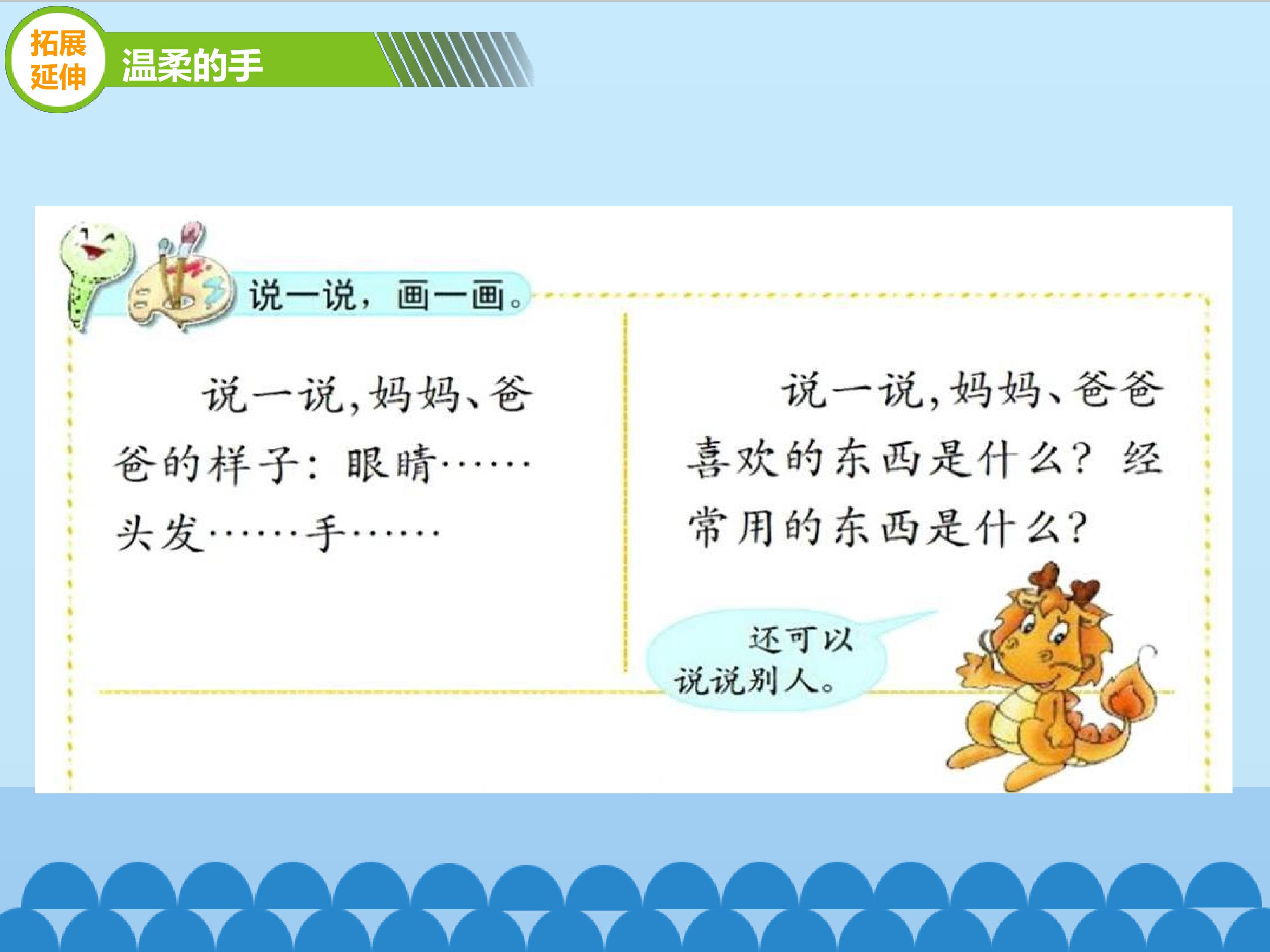 拓展
延伸

温柔的手

说一说，画一画。

说一说，妈妈、爸爸的样子：眼睛……头发……手……

说一说，妈妈、爸爸喜欢的东西是什么？经常用的东西是什么？

还可以说说别人。